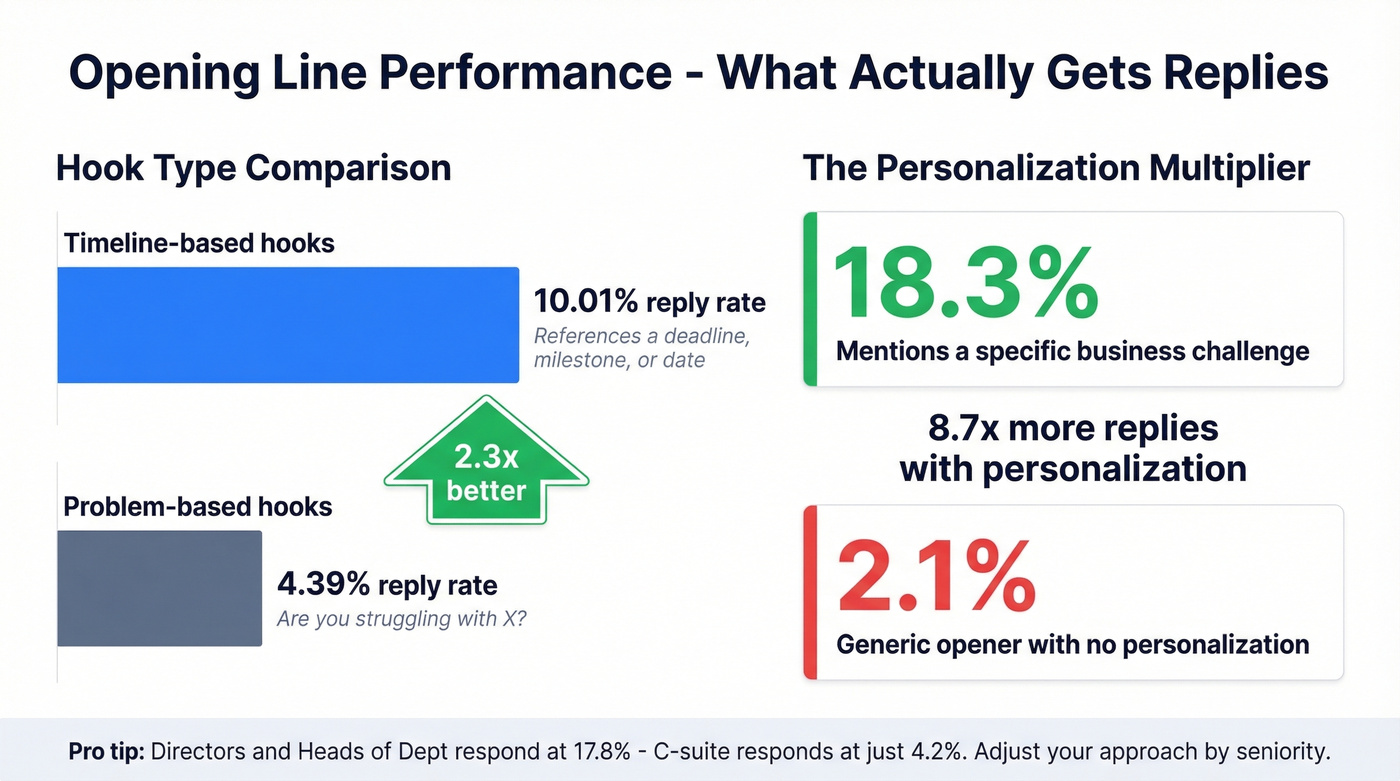 Opening Line Performance - What Actually Gets Replies

Hook Type Comparison

Timeline-based hooks

10.01% reply rate
References a deadline, milestone, or date

2.3x better

Problem-based hooks

4.39% reply rate
Are you struggling with X?

The Personalization Multiplier

18.3%
Mentions a specific business challenge

8.7x more replies with personalization

2.1%
Generic opener with no personalization

Pro tip: Directors and Heads of Dept respond at 17.8% - C-suite responds at just 4.2%. Adjust your approach by seniority.